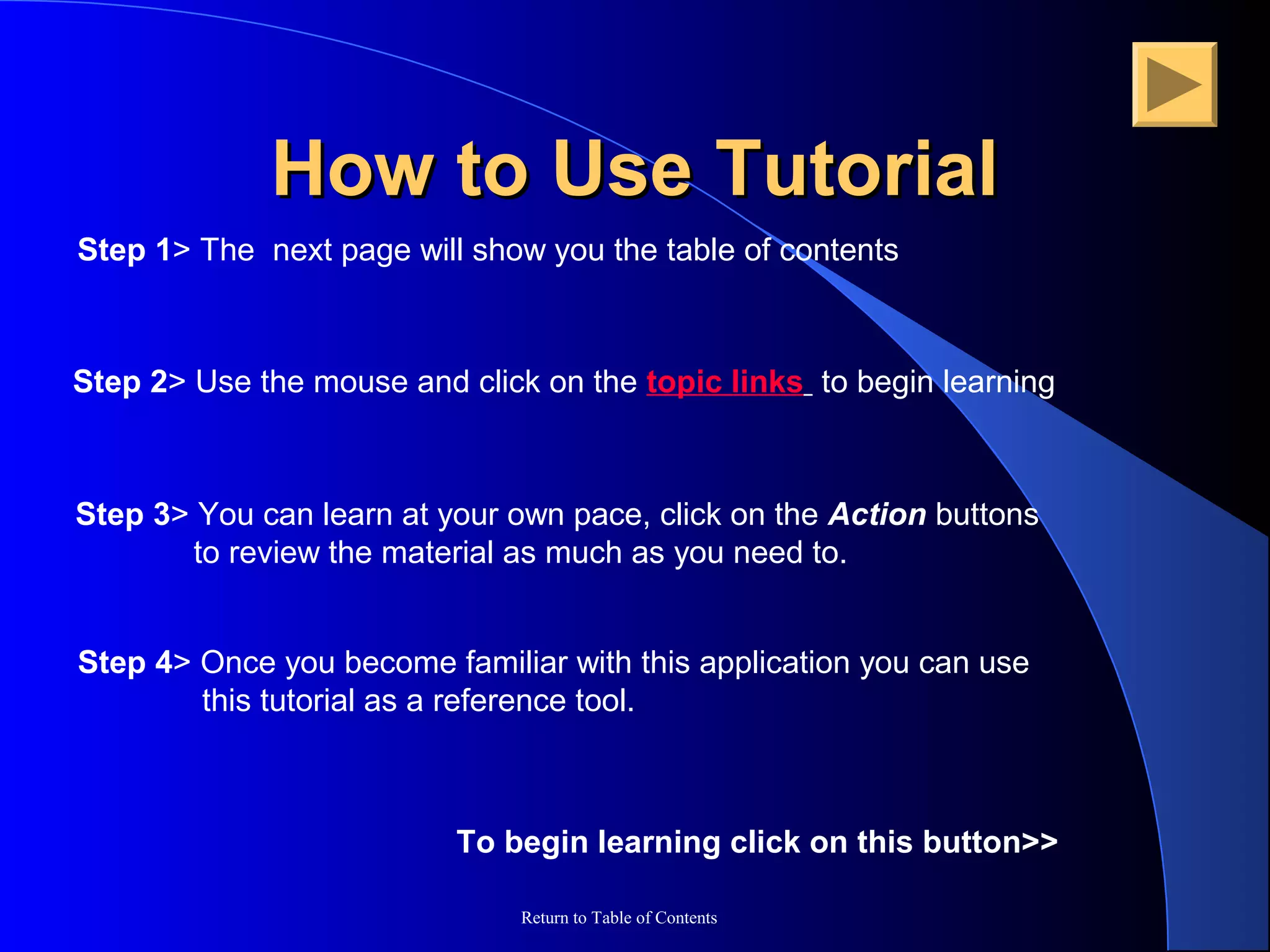 How to Use Tutorial

Step 1> The next page will show you the table of contents

Step 2> Use the mouse and click on the topic links to begin learning

Step 3> You can learn at your own pace, click on the Action buttons to review the material as much as you need to.

Step 4> Once you become familiar with this application you can use this tutorial as a reference tool.

To begin learning click on this button>>

Return to Table of Contents